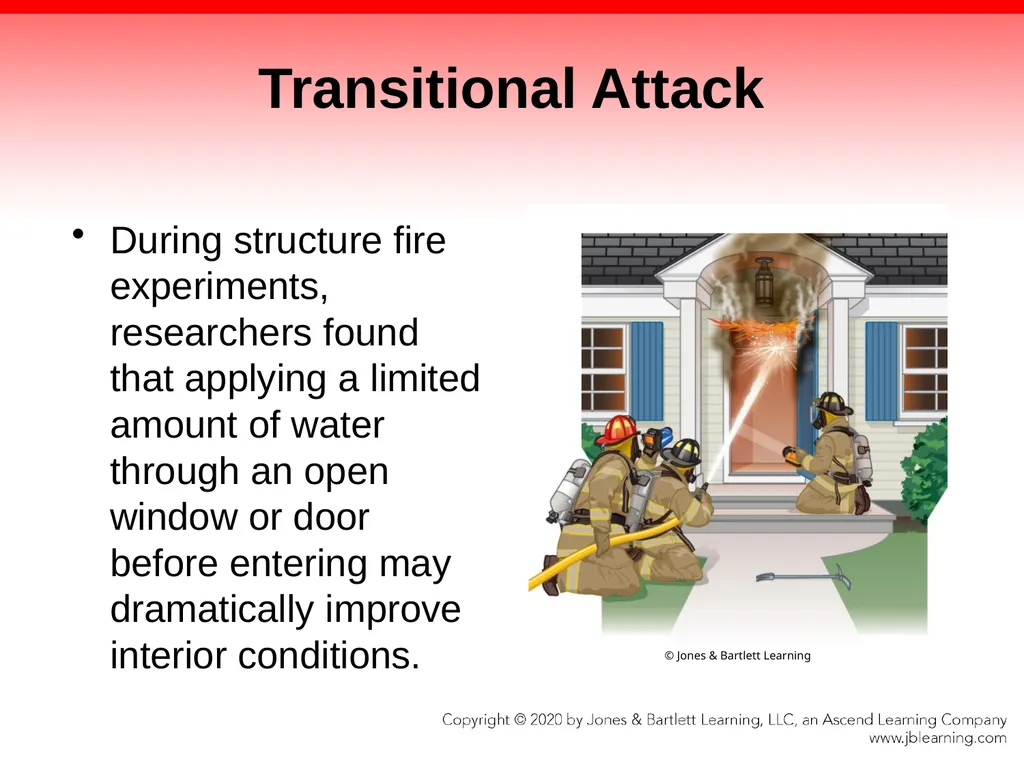 Transitional Attack

• During structure fire experiments, researchers found that applying a limited amount of water through an open window or door before entering may dramatically improve interior conditions.

© Jones & Bartlett Learning

Copyright © 2020 by Jones & Bartlett Learning, LLC, an Ascend Learning Company
www.jblearning.com